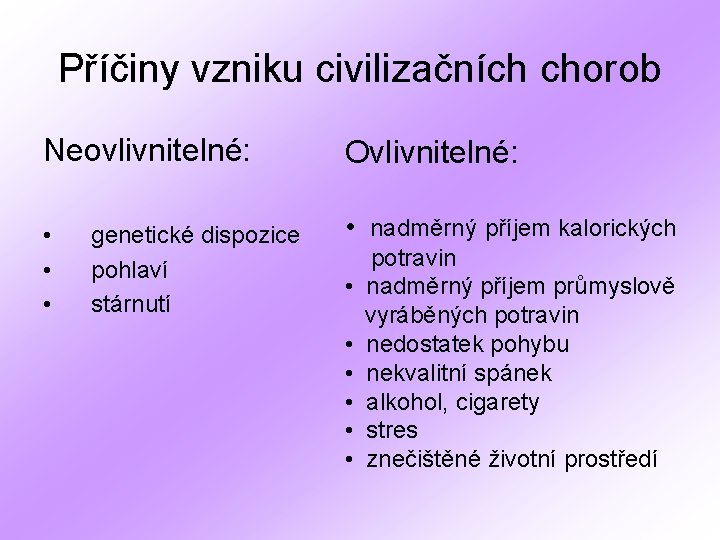 Příčiny vzniku civilizačních chorob

Neovlivnitelné:

• genetické dispozice
• pohlaví
• stárnutí

Ovlivnitelné:

• nadměrný příjem kalorických potravin
• nadměrný příjem průmyslově vyráběných potravin
• nedostatek pohybu
• nekvalitní spánek
• alkohol, cigarety
• stres
• znečištěné životní prostředí